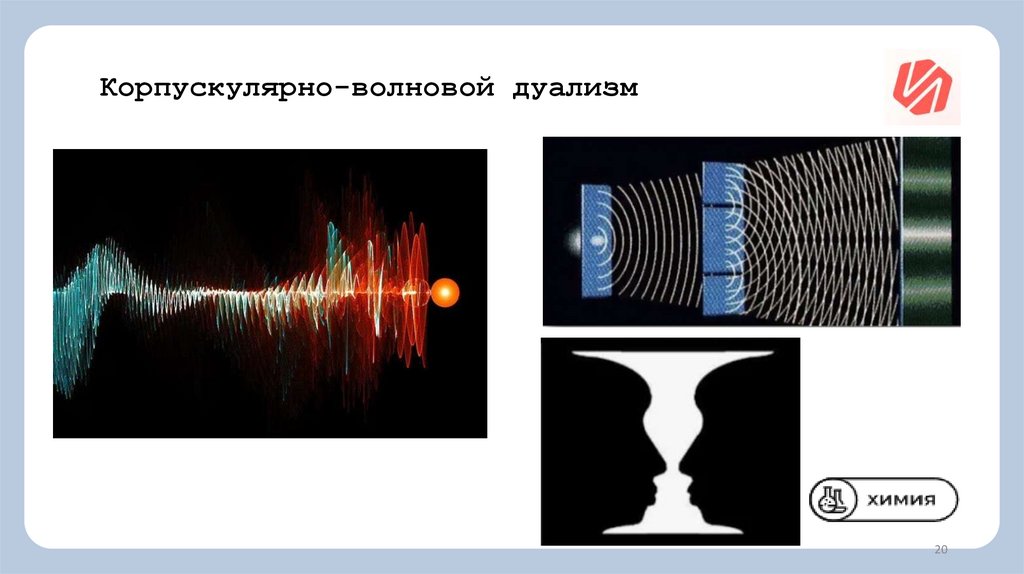 Корпускулярно-волновой дуализм

химия

20